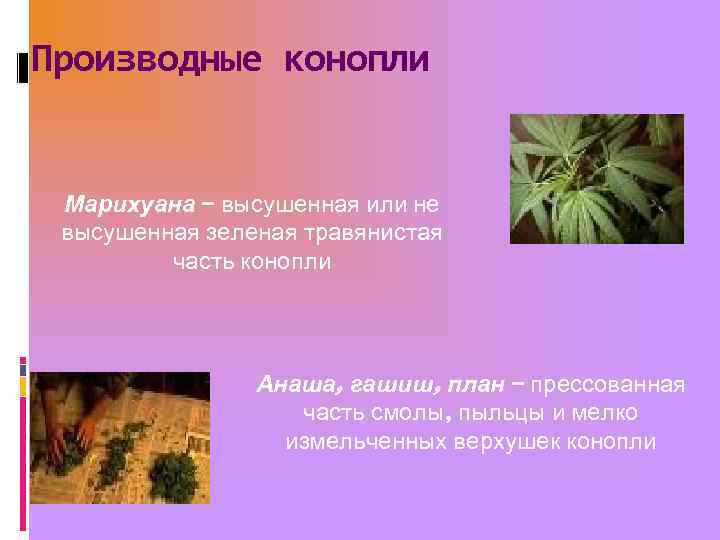 Производные конопли

Марихуана – высушенная или не высушенная зеленая травянистая часть конопли

Анаша, гашиш, план – прессованная часть смолы, пыльцы и мелко измельченных верхушек конопли